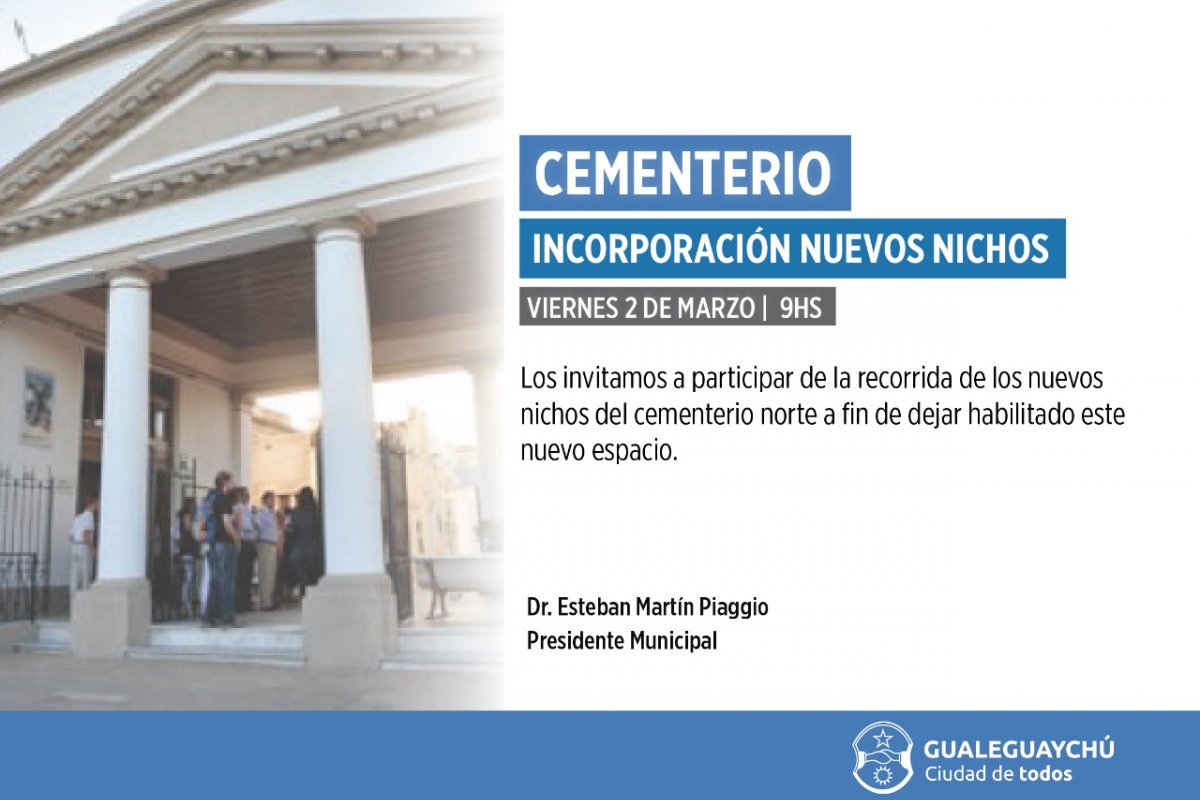 CEMENTERIO

INCORPORACIÓN NUEVOS NICHOS

VIERNES 2 DE MARZO | 9HS

Los invitamos a participar de la recorrida de los nuevos nichos del cementerio norte a fin de dejar habilitado este nuevo espacio.

Dr. Esteban Martín Piaggio
Presidente Municipal

GUALEGUAYCHÚ
Ciudad de todos